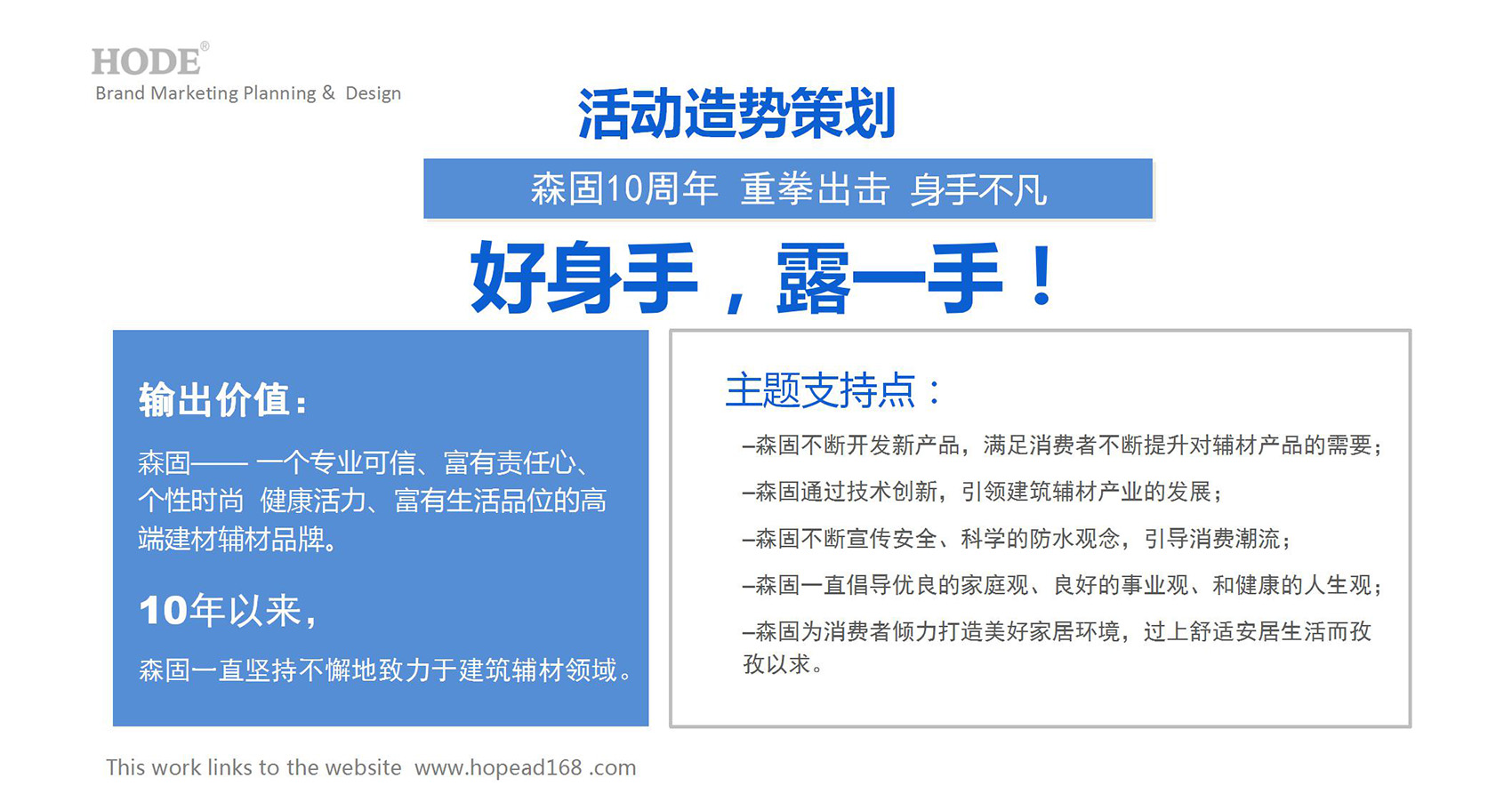 HODE®
Brand Marketing Planning & Design

活动造势策划

森固10周年 重拳出击 身手不凡

好身手，露一手！

输出价值：

森固—— 一个专业可信、富有责任心、个性时尚 健康活力、富有生活品位的高端建材辅材品牌。

10年以来，

森固一直坚持不懈地致力于建筑辅材领域。

主题支持点：

–森固不断开发新产品，满足消费者不断提升对辅材产品的需要；

–森固通过技术创新，引领建筑辅材产业的发展；

–森固不断宣传安全、科学的防水观念，引导消费潮流；

–森固一直倡导优良的家庭观、良好的事业观、和健康的人生观；

–森固为消费者倾力打造美好家居环境，过上舒适安居生活而孜孜以求。

This work links to the website www.hopead168 .com